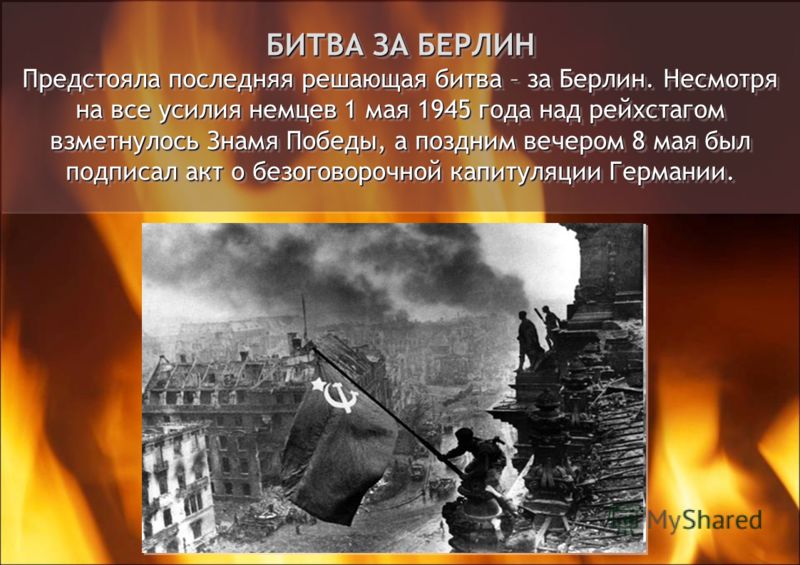 БИТВА ЗА БЕРЛИН
Предстояла последняя решающая битва – за Берлин. Несмотря на все усилия немцев 1 мая 1945 года над рейхстагом взметнулось Знамя Победы, а поздним вечером 8 мая был подписал акт о безоговорочной капитуляции Германии.

MyShared